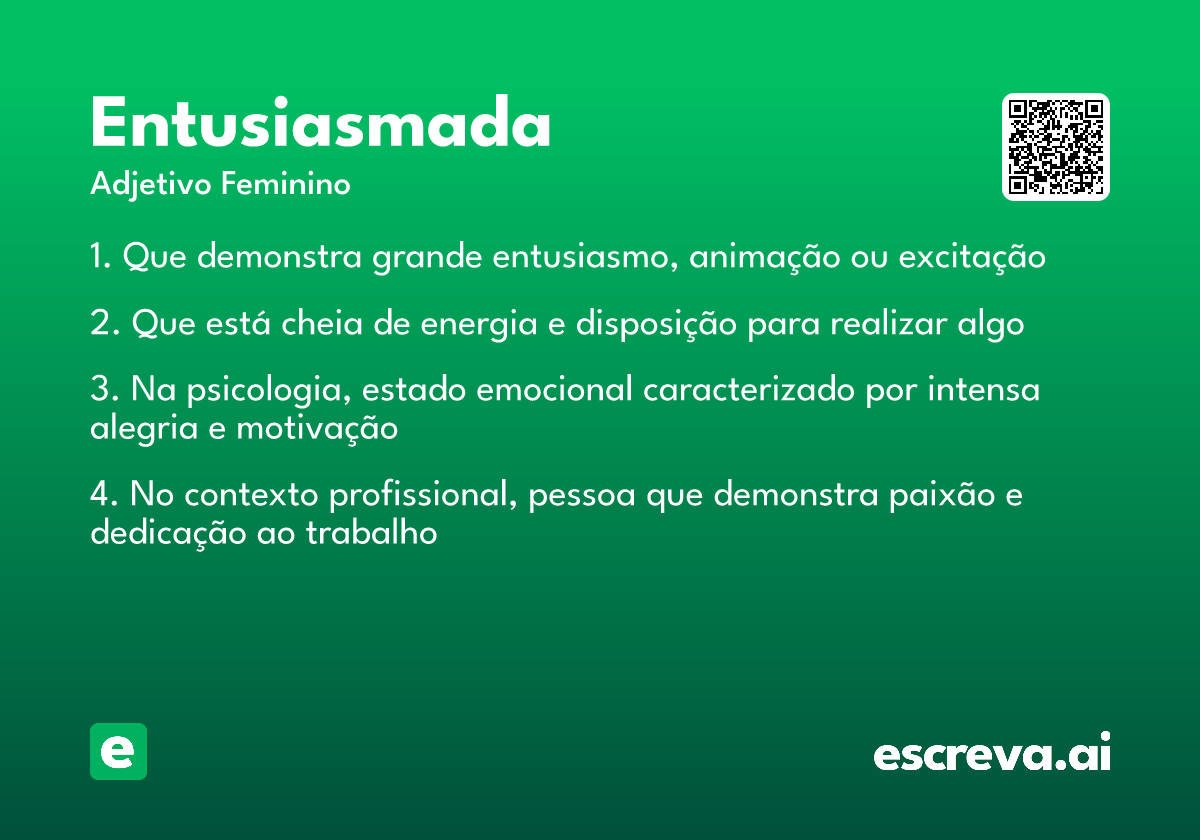 Entusiasmada
Adjetivo Feminino

1. Que demonstra grande entusiasmo, animação ou excitação

2. Que está cheia de energia e disposição para realizar algo

3. Na psicologia, estado emocional caracterizado por intensa alegria e motivação

4. No contexto profissional, pessoa que demonstra paixão e dedicação ao trabalho

e

escreva.ai